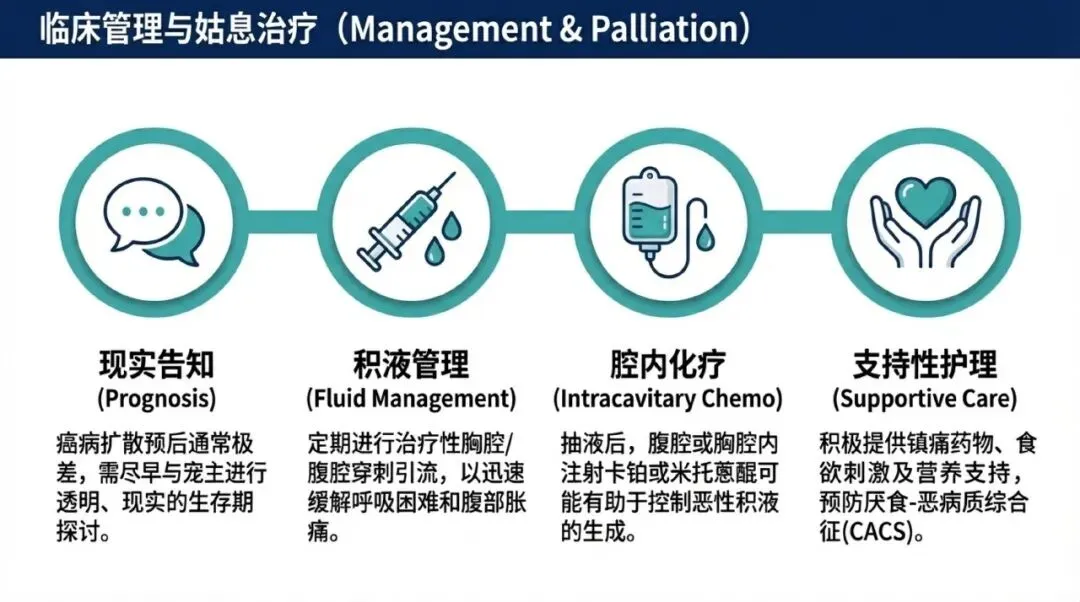 临床管理与姑息治疗（Management & Palliation）

现实告知
(Prognosis)
癌病扩散预后通常极差，需尽早与宠主进行透明、现实的生存期探讨。

积液管理
(Fluid Management)
定期进行治疗性胸腔/腹腔穿刺引流，以迅速缓解呼吸困难和腹部胀痛。

腔内化疗
(Intracavitary Chemo)
抽液后，腹腔或胸腔内注射卡铂或米托蒽醌可能有助于控制恶性积液的生成。

支持性护理
(Supportive Care)
积极提供镇痛药物、食欲刺激及营养支持，预防厌食-恶病质综合征(CACS)。